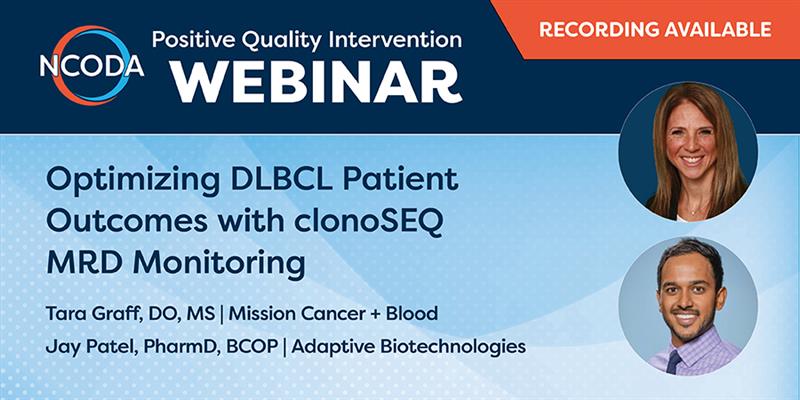 NCODA

Positive Quality Intervention

WEBINAR

RECORDING AVAILABLE

Optimizing DLBCL Patient Outcomes with clonoSEQ MRD Monitoring

Tara Graff, DO, MS | Mission Cancer + Blood

Jay Patel, PharmD, BCOP | Adaptive Biotechnologies